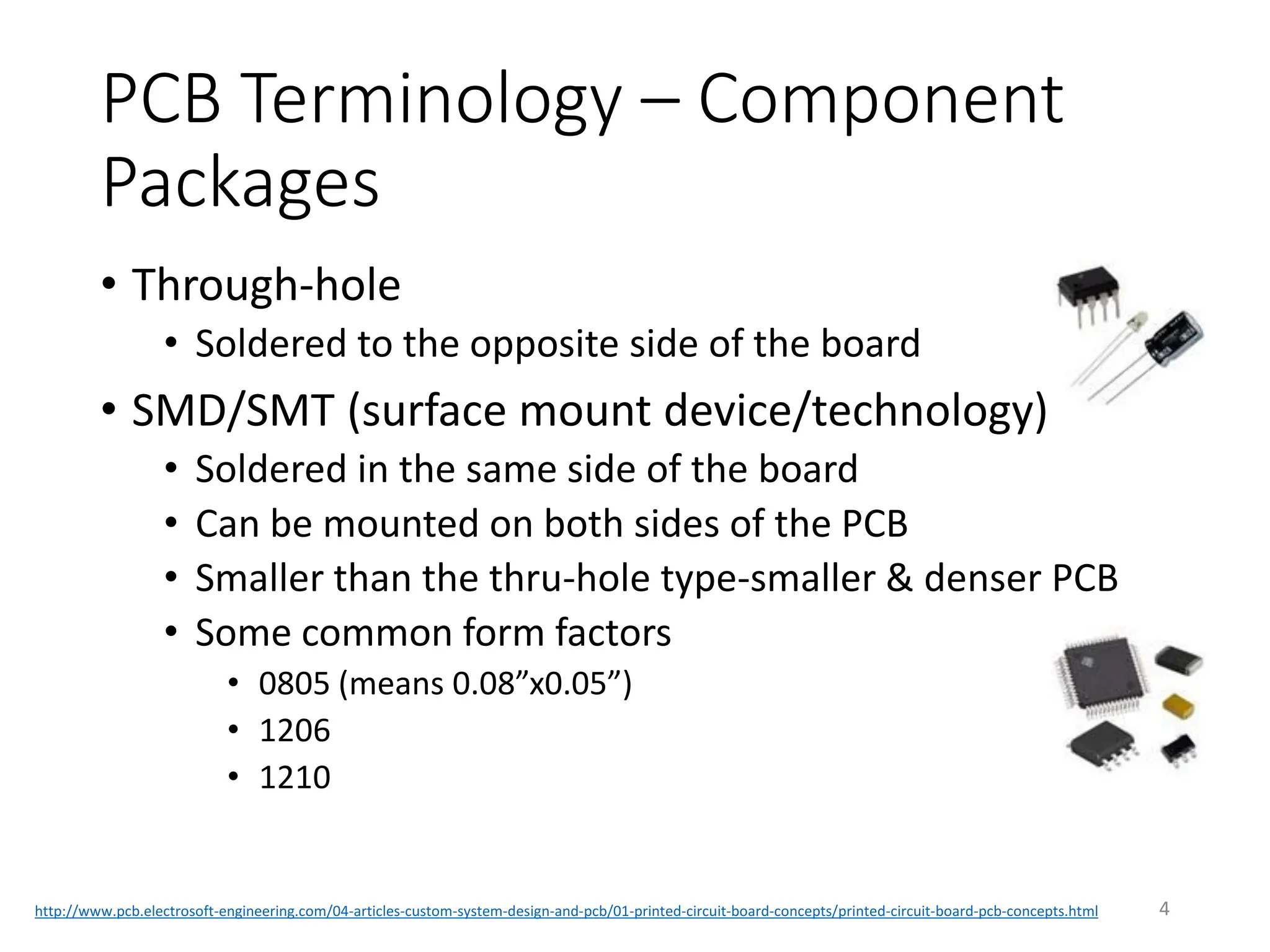 PCB Terminology – Component Packages

• Through-hole
  • Soldered to the opposite side of the board
• SMD/SMT (surface mount device/technology)
  • Soldered in the same side of the board
  • Can be mounted on both sides of the PCB
  • Smaller than the thru-hole type-smaller & denser PCB
  • Some common form factors
    • 0805 (means 0.08”x0.05”)
    • 1206
    • 1210

http://www.pcb.electrosoft-engineering.com/04-articles-custom-system-design-and-pcb/01-printed-circuit-board-concepts/printed-circuit-board-pcb-concepts.html

4